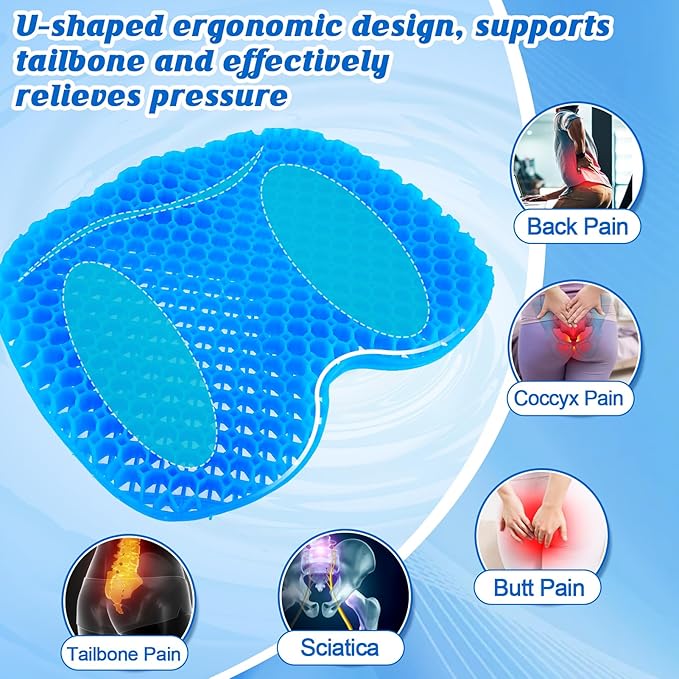 U-shaped ergonomic design, supports tailbone and effectively relieves pressure

Back Pain

Coccyx Pain

Butt Pain

Tailbone Pain

Sciatica